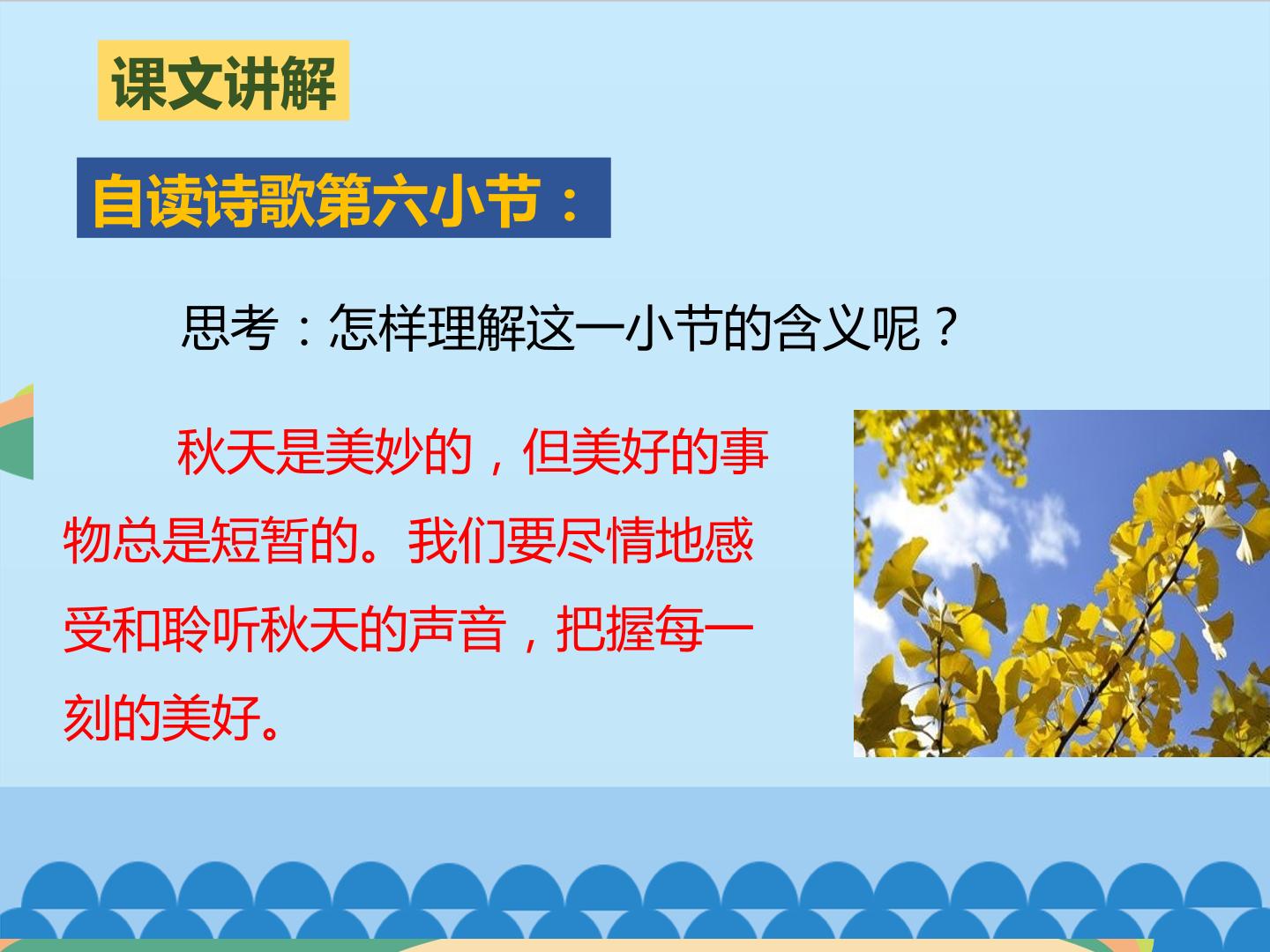 课文讲解

自读诗歌第六小节：

思考：怎样理解这一小节的含义呢？

秋天是美妙的，但美好的事物总是短暂的。我们要尽情地感受和聆听秋天的声音，把握每一刻的美好。